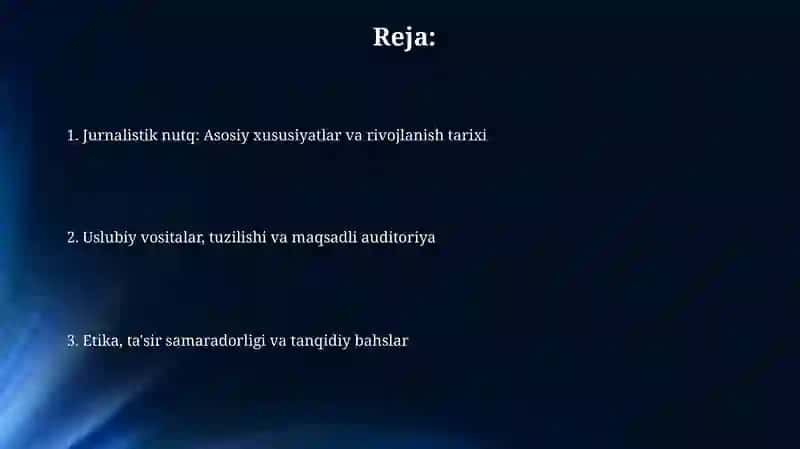 Reja:

1. Jurnalistik nutq: Asosiy xususiyatlar va rivojlanish tarixi

2. Uslubiy vositalar, tuzilishi va maqsadli auditoriya

3. Etika, ta'sir samaradorligi va tanqidiy bahslar